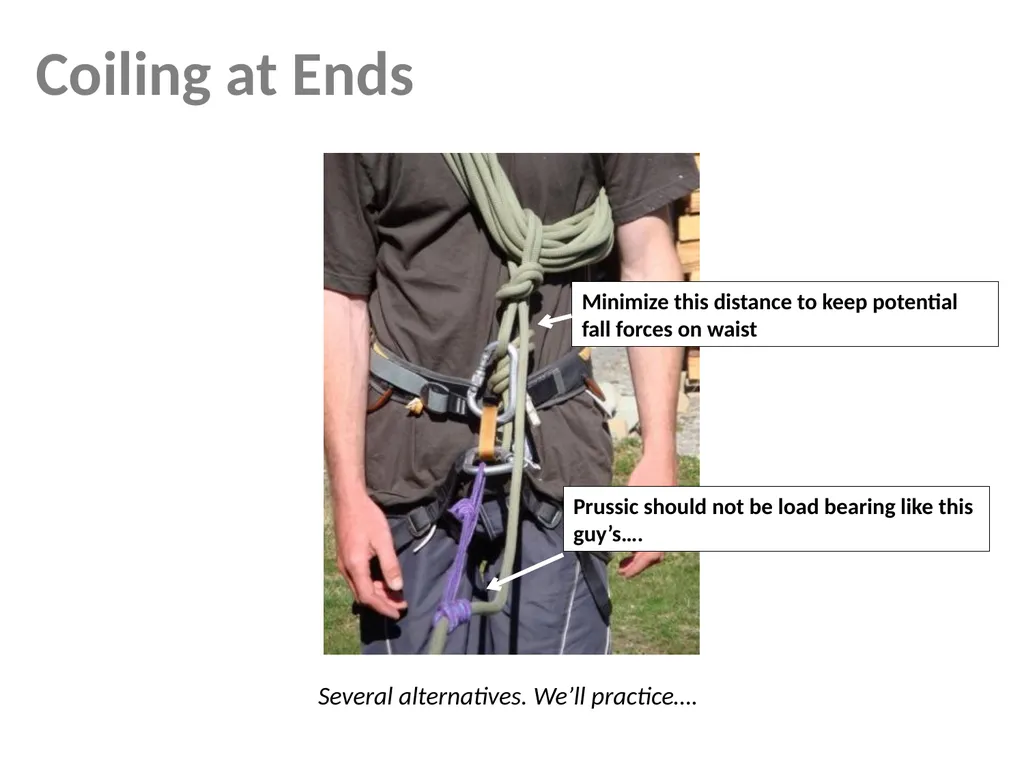 Coiling at Ends

Minimize this distance to keep potential fall forces on waist

Prussic should not be load bearing like this guy's….

Several alternatives. We'll practice….